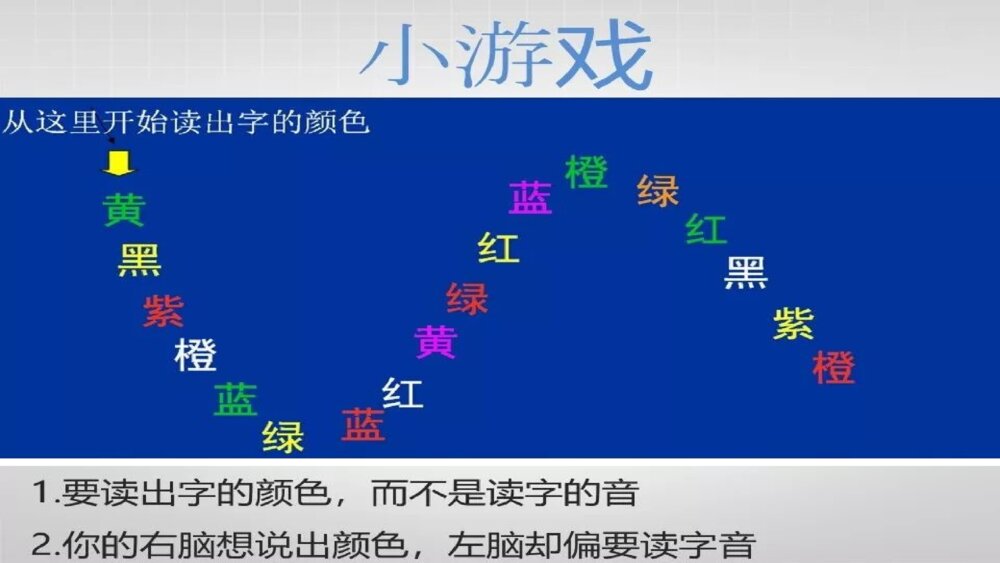 小游戏

从这里开始读出字的颜色

黄
黑
紫
橙
蓝
绿
蓝
红
黄
绿
红
蓝
橙
绿
红
黑
紫
橙

1.要读出字的颜色，而不是读字的音
2.你的右脑想说出颜色，左脑却偏要读字音